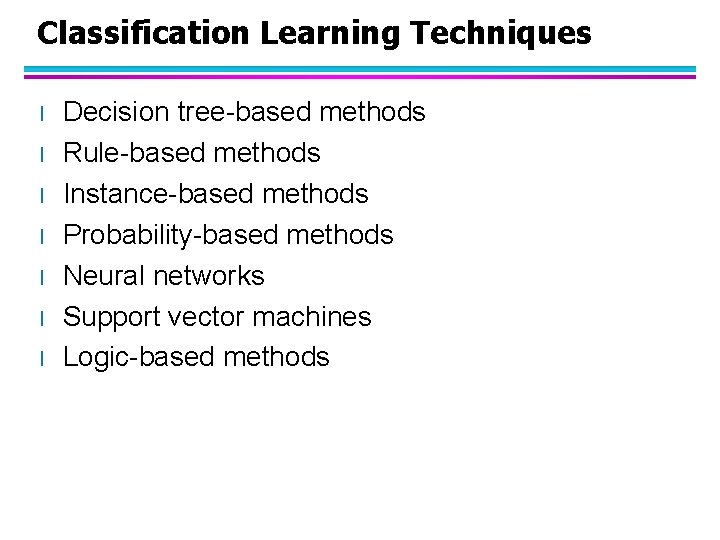 Classification Learning Techniques

l Decision tree-based methods
l Rule-based methods
l Instance-based methods
l Probability-based methods
l Neural networks
l Support vector machines
l Logic-based methods